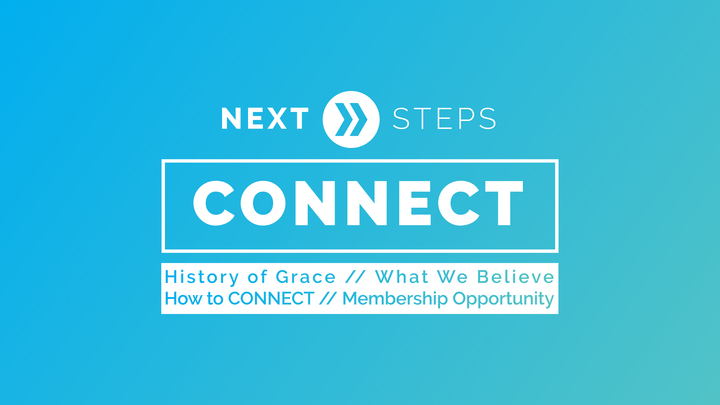 NEXT STEPS

CONNECT

History of Grace // What We Believe
How to CONNECT // Membership Opportunity